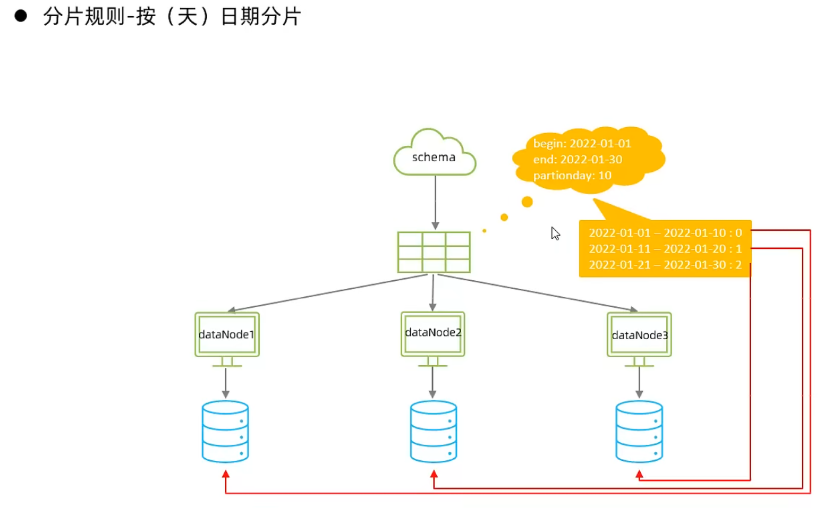 ● 分片规则-按（天）日期分片

schema

begin: 2022-01-01
end: 2022-01-30
partionday: 10

2022-01-01 – 2022-01-10 : 0
2022-01-11 – 2022-01-20 : 1
2022-01-21 – 2022-01-30 : 2

dataNode1

dataNode2

dataNode3